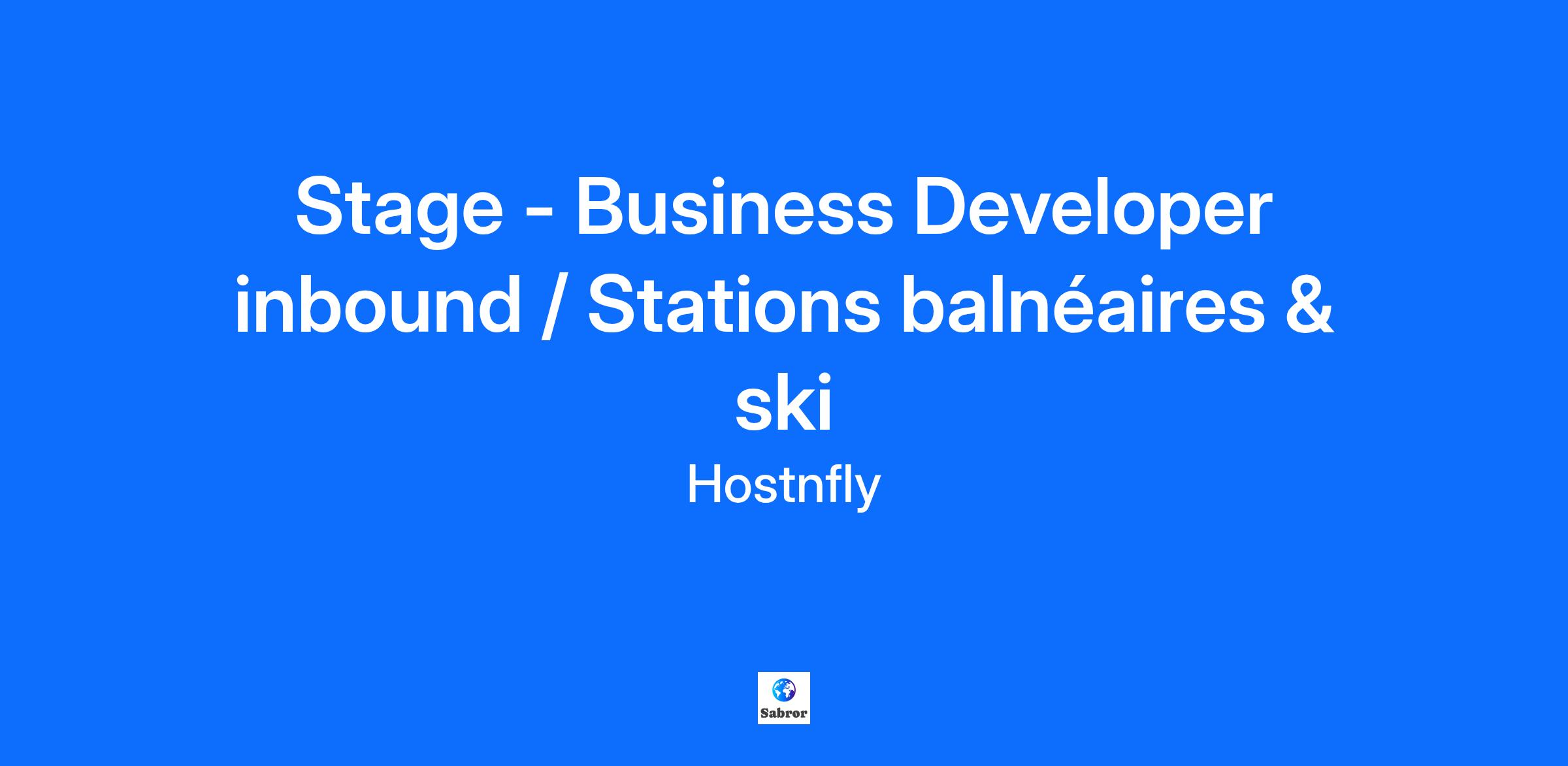 Stage - Business Developer inbound / Stations balnéaires & ski

Hostnfly

Sabror